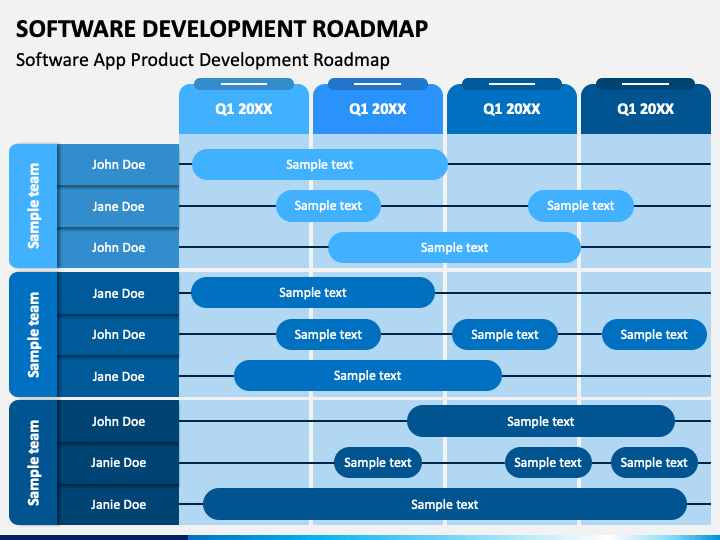 SOFTWARE DEVELOPMENT ROADMAP
Software App Product Development Roadmap

Q1 20XX
Q1 20XX
Q1 20XX
Q1 20XX

Sample team
John Doe
Sample text
Jane Doe
Sample text
Sample text
John Doe
Sample text

Sample team
Jane Doe
Sample text
John Doe
Sample text
Sample text
Sample text
Jane Doe
Sample text

Sample team
John Doe
Sample text
Janie Doe
Sample text
Sample text
Sample text
Janie Doe
Sample text